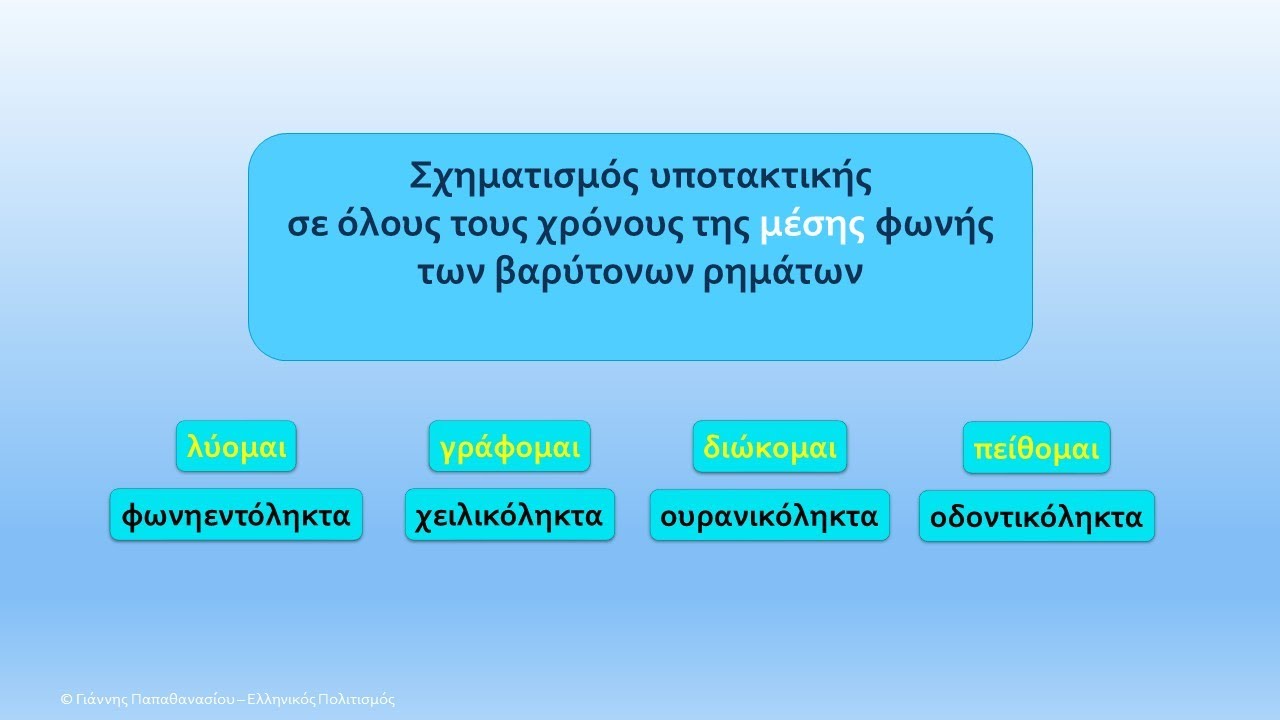 Σχηματισμός υποτακτικής
σε όλους τους χρόνους της μέσης φωνής
των βαρύτονων ρημάτων

λύομαι
φωνηεντόληκτα

γράφομαι
χειλικόληκτα

διώκομαι
ουρανικόληκτα

πείθομαι
οδοντικόληκτα

© Γιάννης Παπαθανασίου – Ελληνικός Πολιτισμός